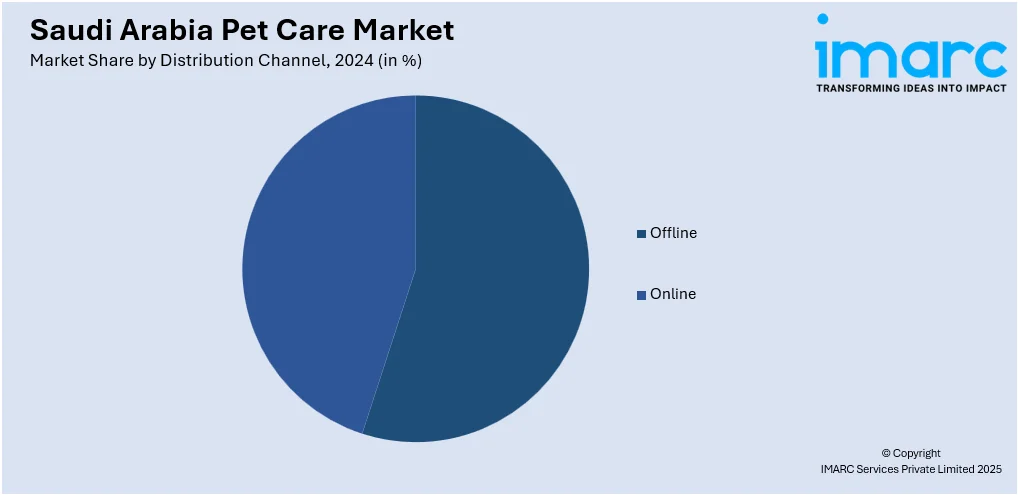 Saudi Arabia Pet Care Market
Market Share by Distribution Channel, 2024 (in %)

imarc
TRANSFORMING IDEAS INTO IMPACT

Offline
Online

© Copyright
IMARC Services Private Limited 2025